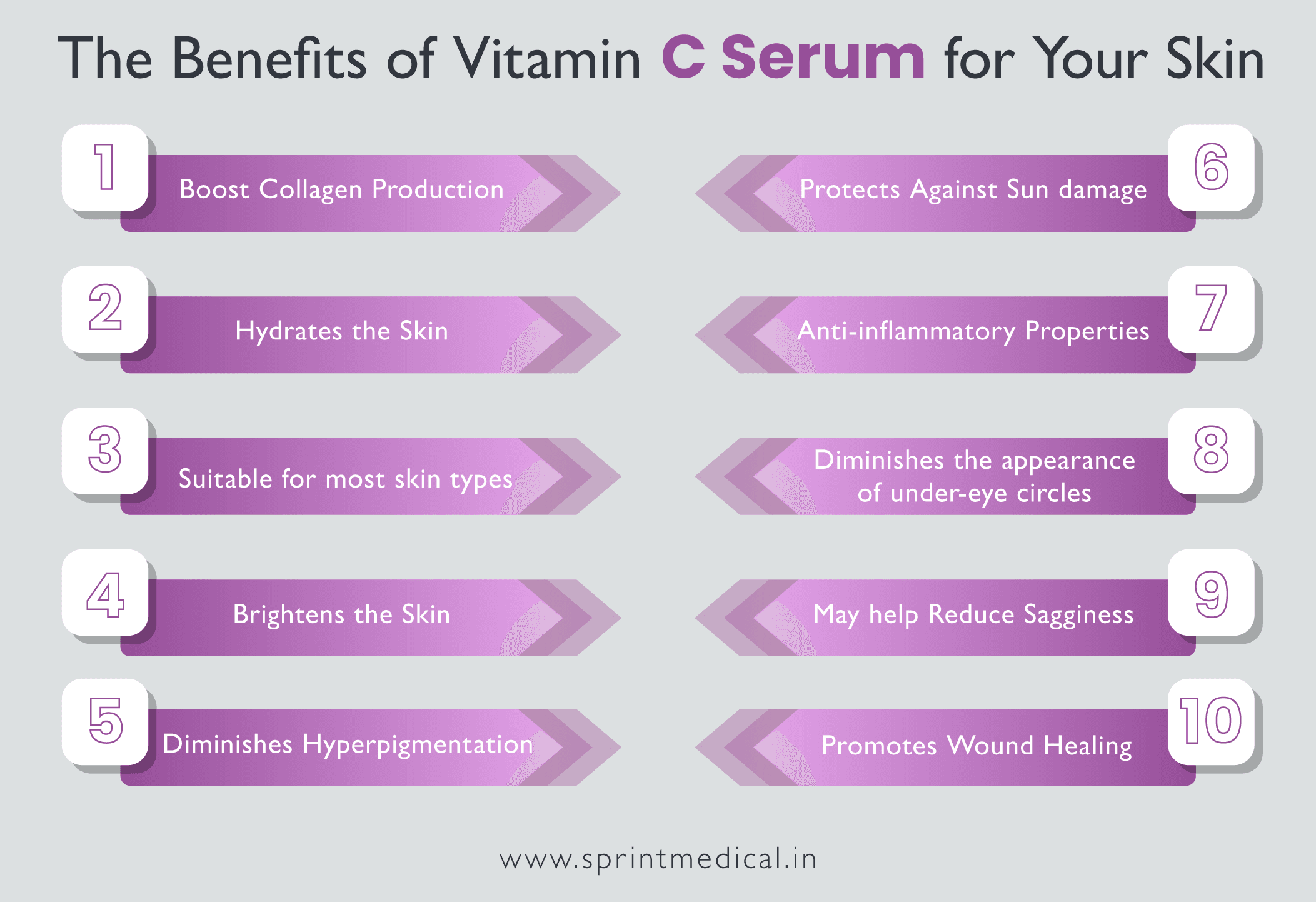 The Benefits of Vitamin C Serum for Your Skin

1 Boost Collagen Production

2 Hydrates the Skin

3 Suitable for most skin types

4 Brightens the Skin

5 Diminishes Hyperpigmentation

6 Protects Against Sun damage

7 Anti-inflammatory Properties

8 Diminishes the appearance of under-eye circles

9 May help Reduce Sagginess

10 Promotes Wound Healing

www.sprintmedical.in